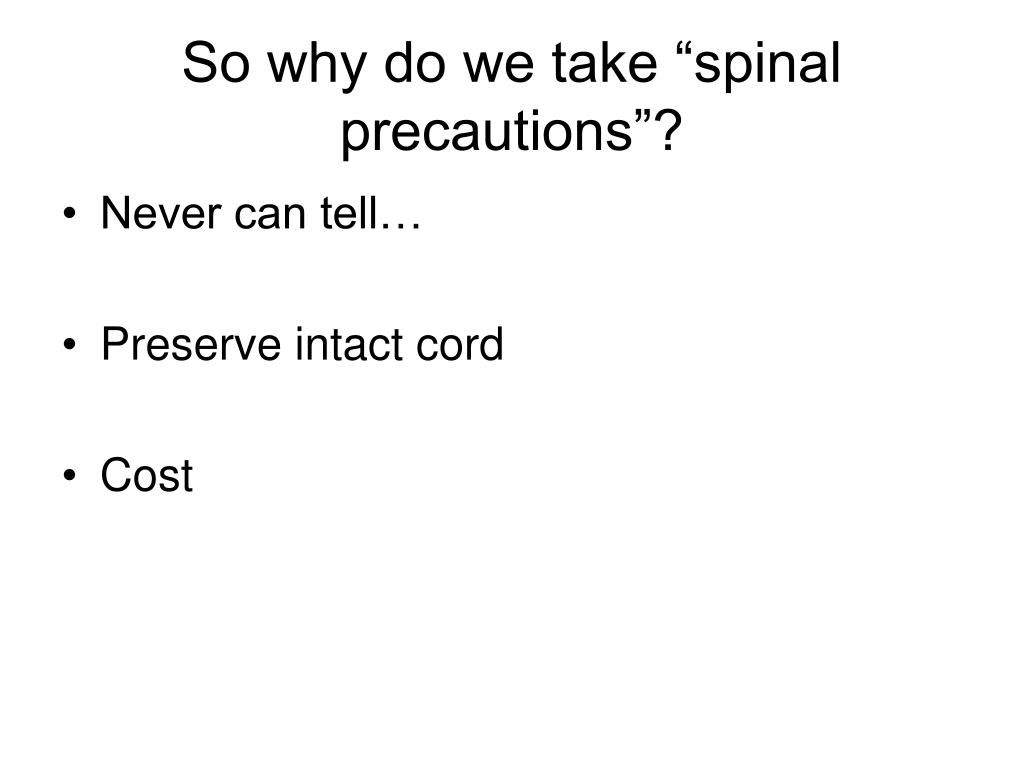 So why do we take “spinal precautions”?

• Never can tell…

• Preserve intact cord

• Cost